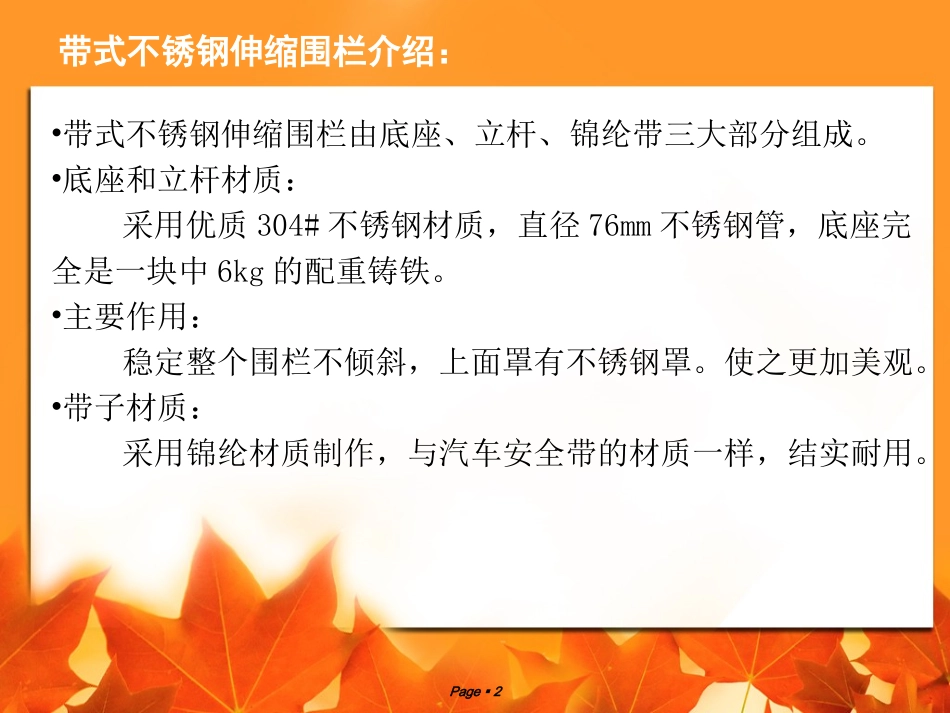 带式不锈钢伸缩围栏介绍：

•带式不锈钢伸缩围栏由底座、立杆、锦纶带三大部分组成。

•底座和立杆材质：

采用优质 304# 不锈钢材质，直径 76mm 不锈钢管，底座完全是一块中 6kg 的配重铸铁。

•主要作用：

稳定整个围栏不倾斜，上面罩有不锈钢罩。使之更加美观。

•带子材质：

采用锦纶材质制作，与汽车安全带的材质一样，结实耐用。

Page ▪ 2